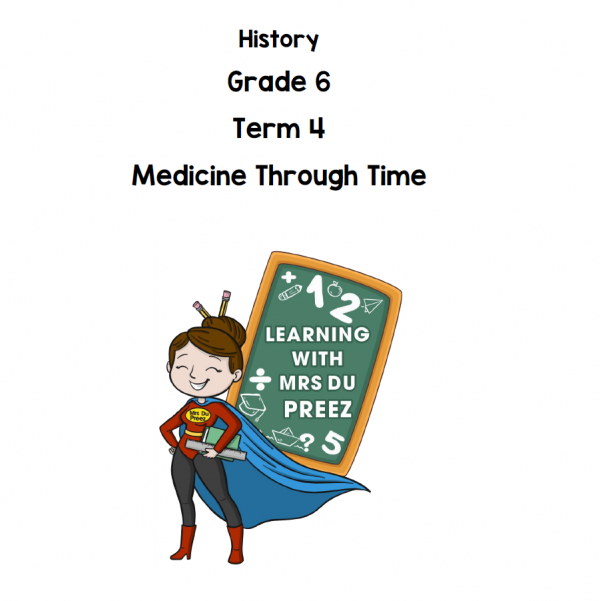 History

Grade 6

Term 4

Medicine Through Time

+ 1 2

LEARNING WITH MRS DU PREEZ

÷

? 5

Mrs Du Preez